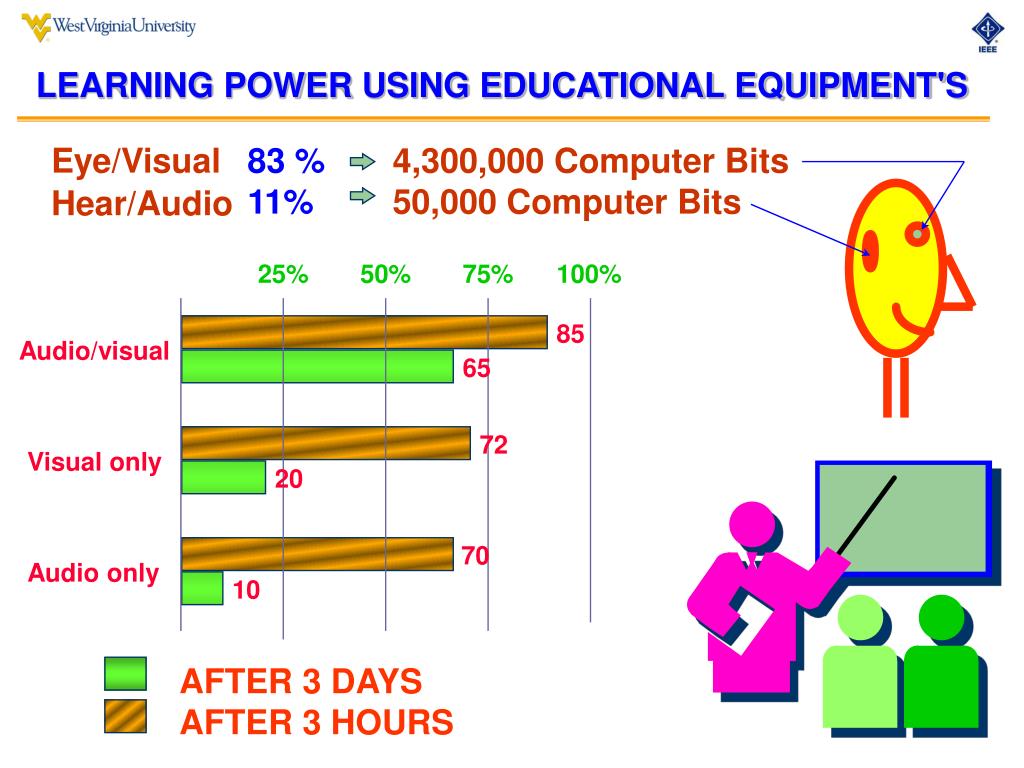 WestVirginiaUniversity

IEEE

LEARNING POWER USING EDUCATIONAL EQUIPMENT'S

Eye/Visual 83 % 4,300,000 Computer Bits
Hear/Audio 11% 50,000 Computer Bits

25% 50% 75% 100%

Audio/visual 85 65

Visual only 72 20

Audio only 70 10

AFTER 3 DAYS
AFTER 3 HOURS